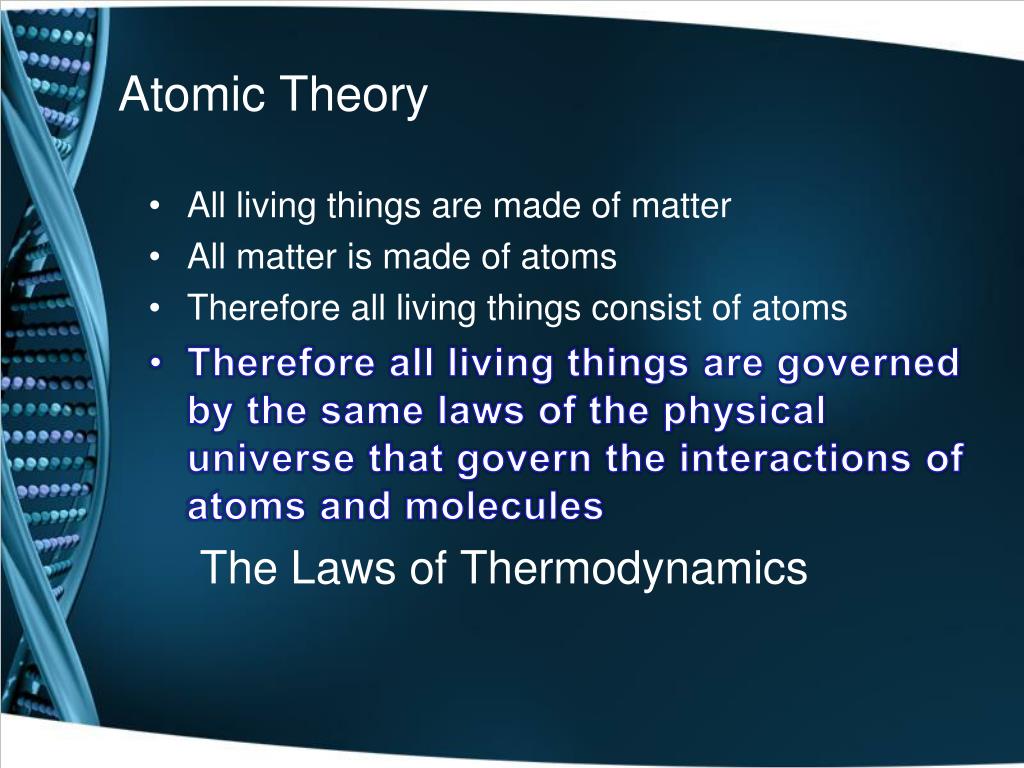 Atomic Theory

• All living things are made of matter
• All matter is made of atoms
• Therefore all living things consist of atoms
• Therefore all living things are governed by the same laws of the physical universe that govern the interactions of atoms and molecules

The Laws of Thermodynamics